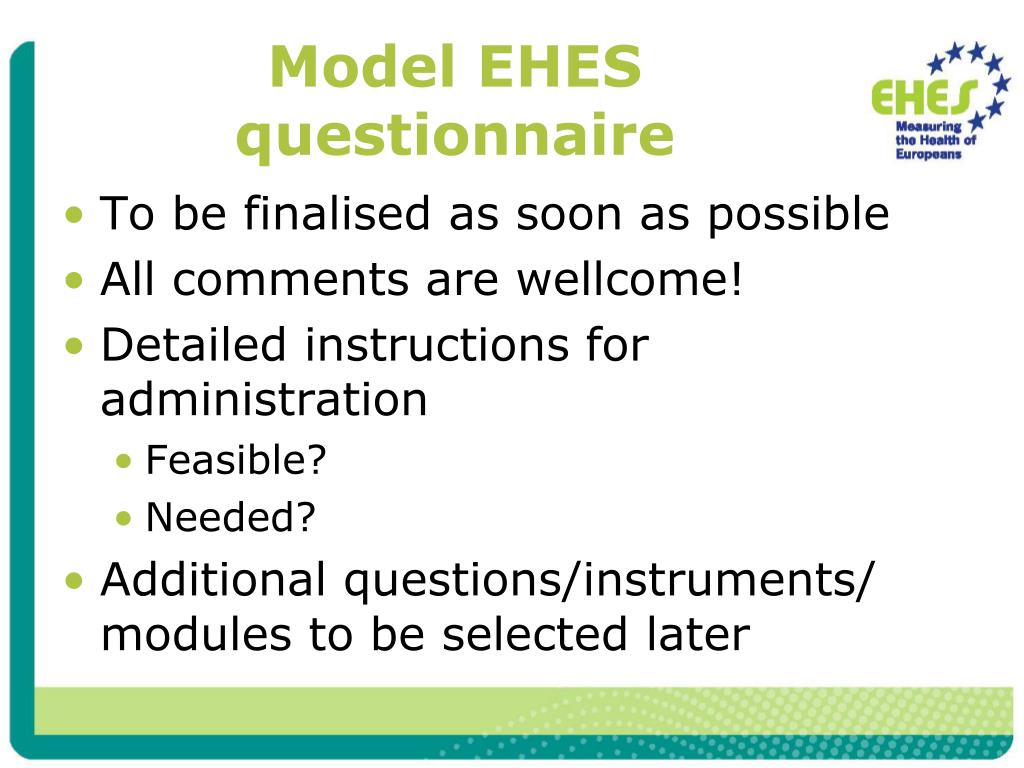 Model EHES questionnaire

EHES
Measuring the Health of Europeans

• To be finalised as soon as possible
• All comments are wellcome!
• Detailed instructions for administration
  • Feasible?
  • Needed?
• Additional questions/instruments/ modules to be selected later